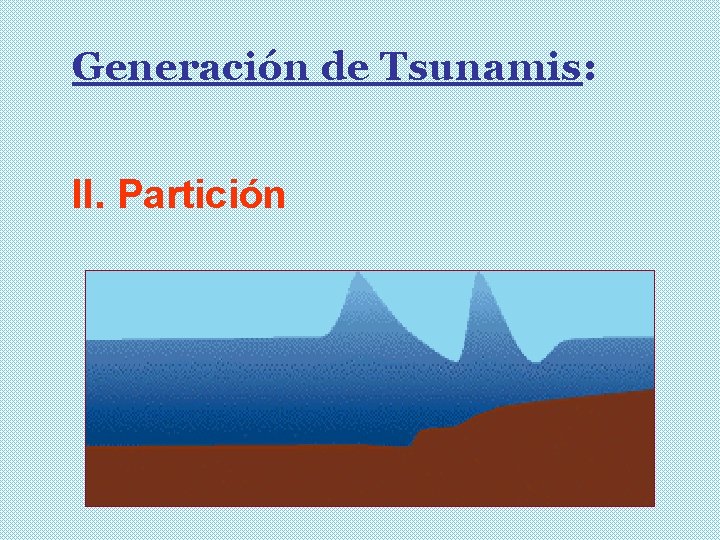 Generación de Tsunamis:

II. Partición